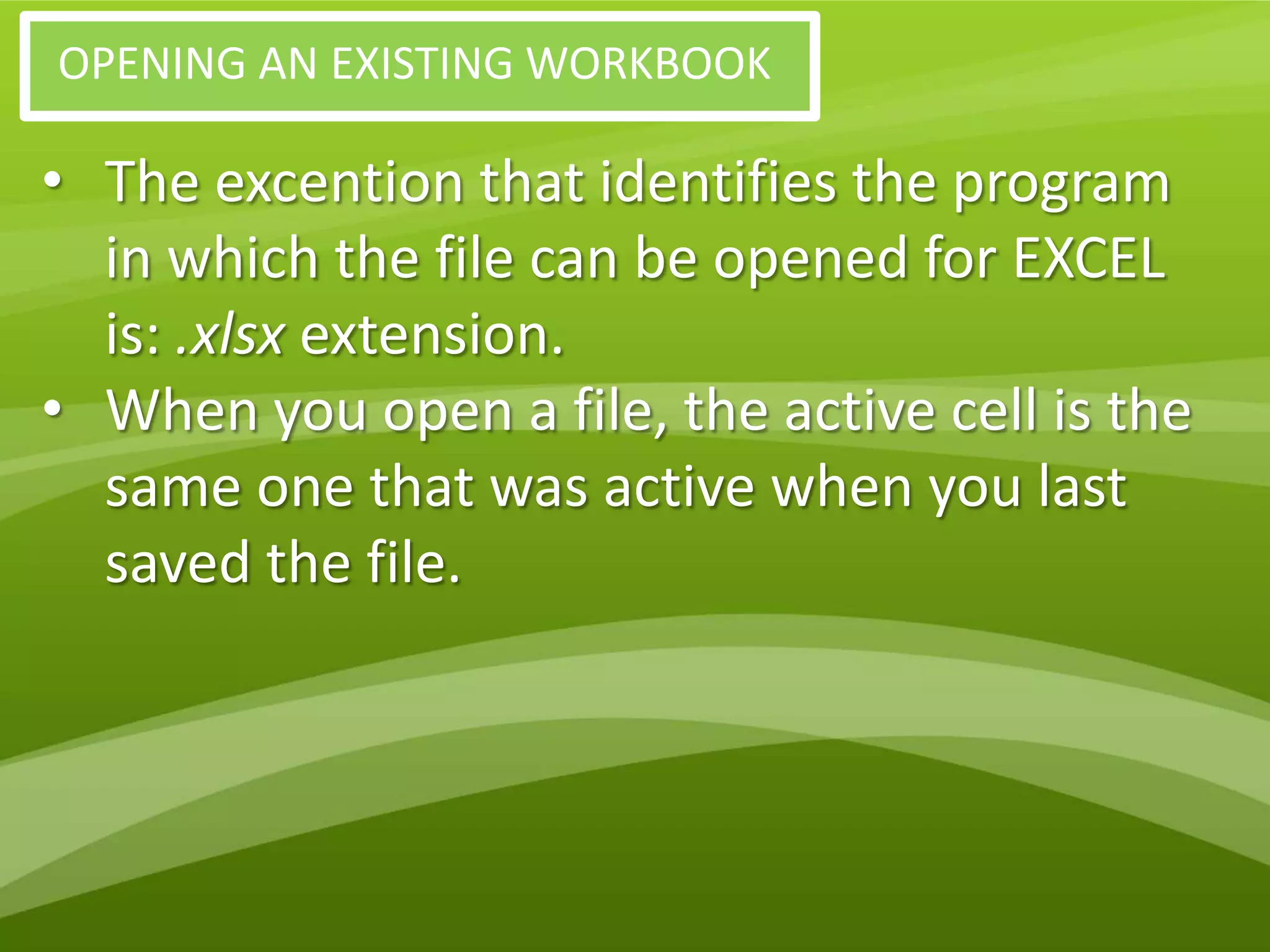 OPENING AN EXISTING WORKBOOK

• The excention that identifies the program in which the file can be opened for EXCEL is: .xlsx extension.

• When you open a file, the active cell is the same one that was active when you last saved the file.